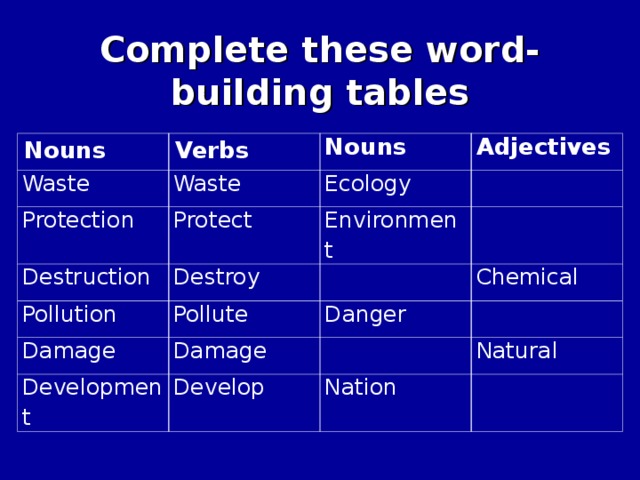 Complete these word-building tables

| Nouns | Verbs | Nouns | Adjectives |
|---|---|---|---|
| Waste | Waste | Ecology | |
| Protection | Protect | Environment | |
| Destruction | Destroy | | Chemical |
| Pollution | Pollute | Danger | |
| Damage | Damage | | Natural |
| Development | Develop | Nation | |